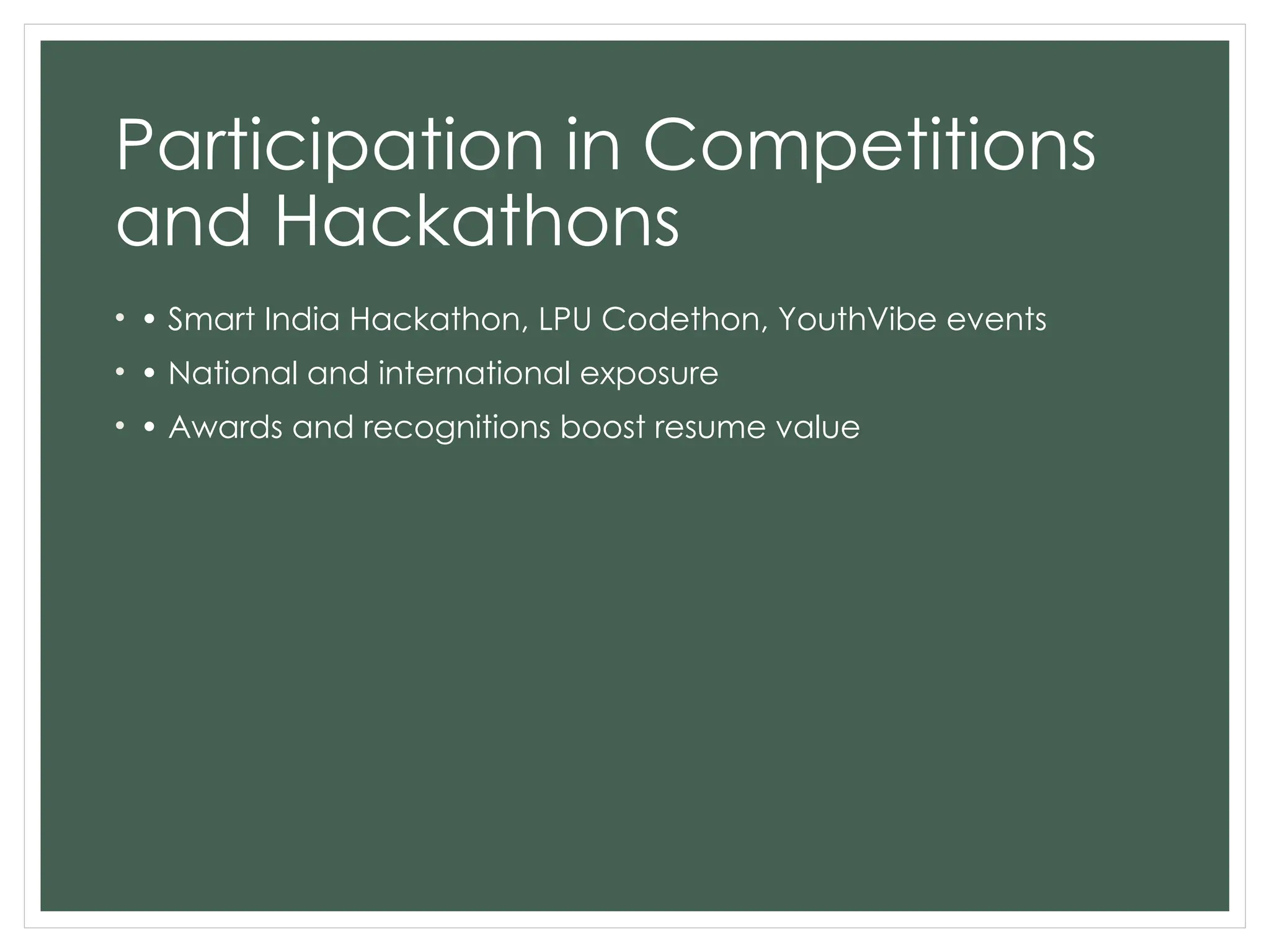 Participation in Competitions and Hackathons

• • Smart India Hackathon, LPU Codethon, YouthVibe events
• • National and international exposure
• • Awards and recognitions boost resume value